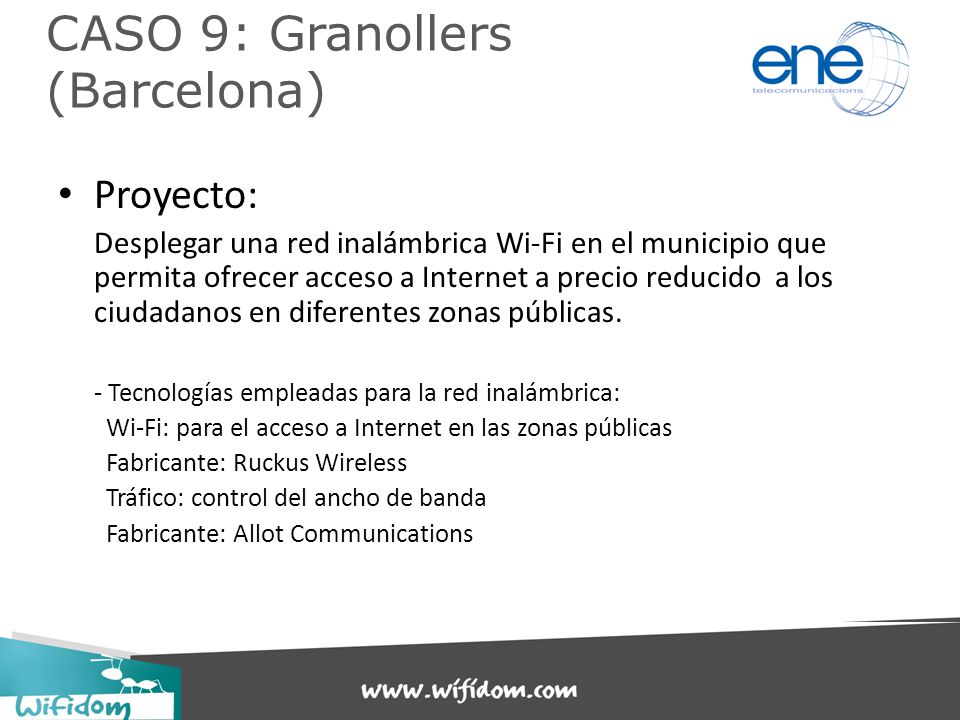 CASO 9: Granollers (Barcelona)

ene
telecomunicaciones

• Proyecto:

Desplegar una red inalámbrica Wi-Fi en el municipio que permita ofrecer acceso a Internet a precio reducido a los ciudadanos en diferentes zonas públicas.

- Tecnologías empleadas para la red inalámbrica:
Wi-Fi: para el acceso a Internet en las zonas públicas
Fabricante: Ruckus Wireless
Tráfico: control del ancho de banda
Fabricante: Allot Communications

Wifidom

www.wifidom.com